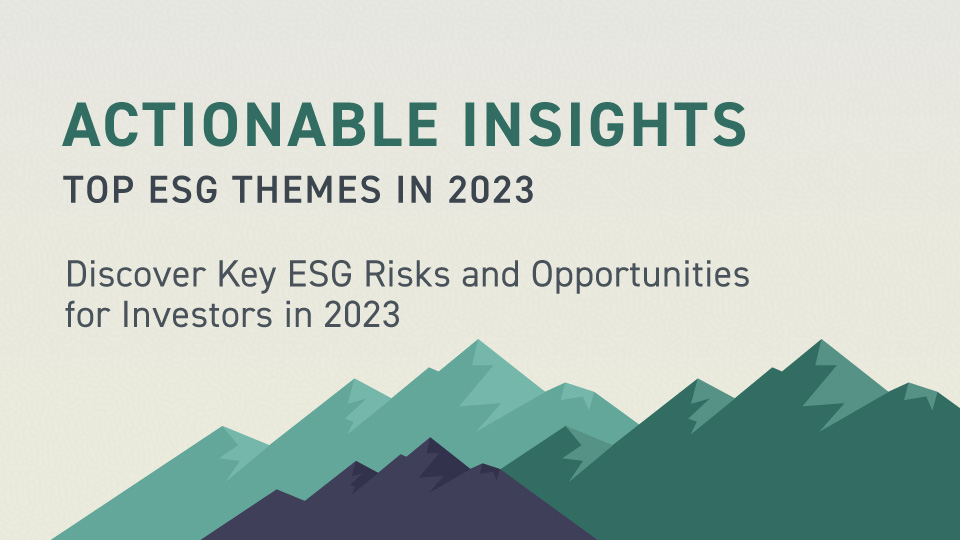 ACTIONABLE INSIGHTS

TOP ESG THEMES IN 2023

Discover Key ESG Risks and Opportunities for Investors in 2023